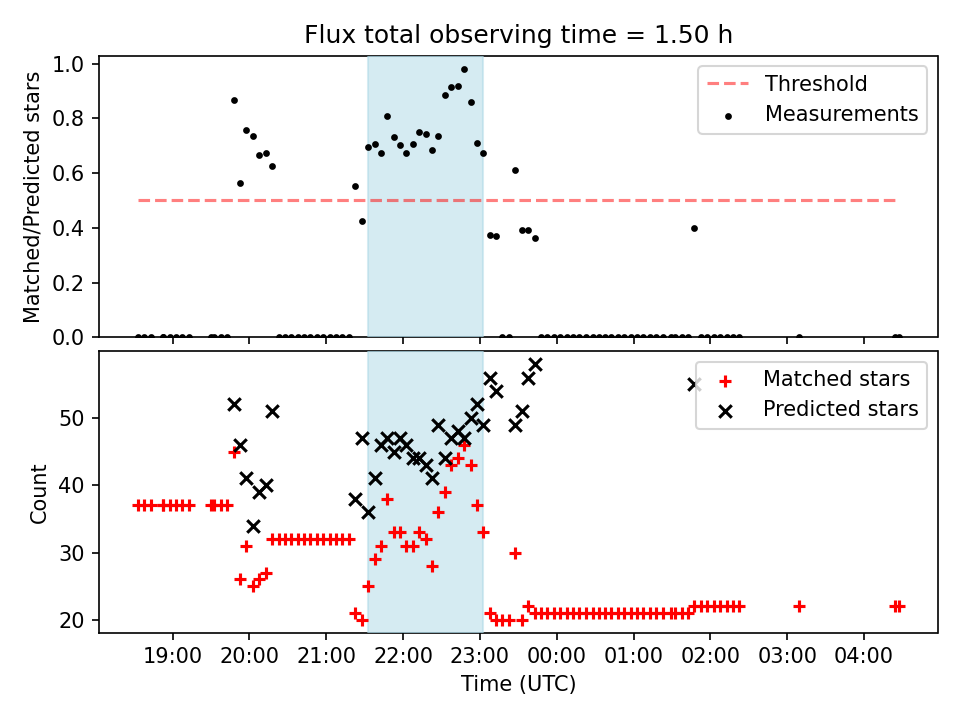 Flux total observing time = 1.50 h

Matched/Predicted stars

1.0
0.8
0.6
0.4
0.2
0.0

Threshold
Measurements

Count

50
40
30
20

Matched stars
Predicted stars

19:00 20:00 21:00 22:00 23:00 00:00 01:00 02:00 03:00 04:00

Time (UTC)